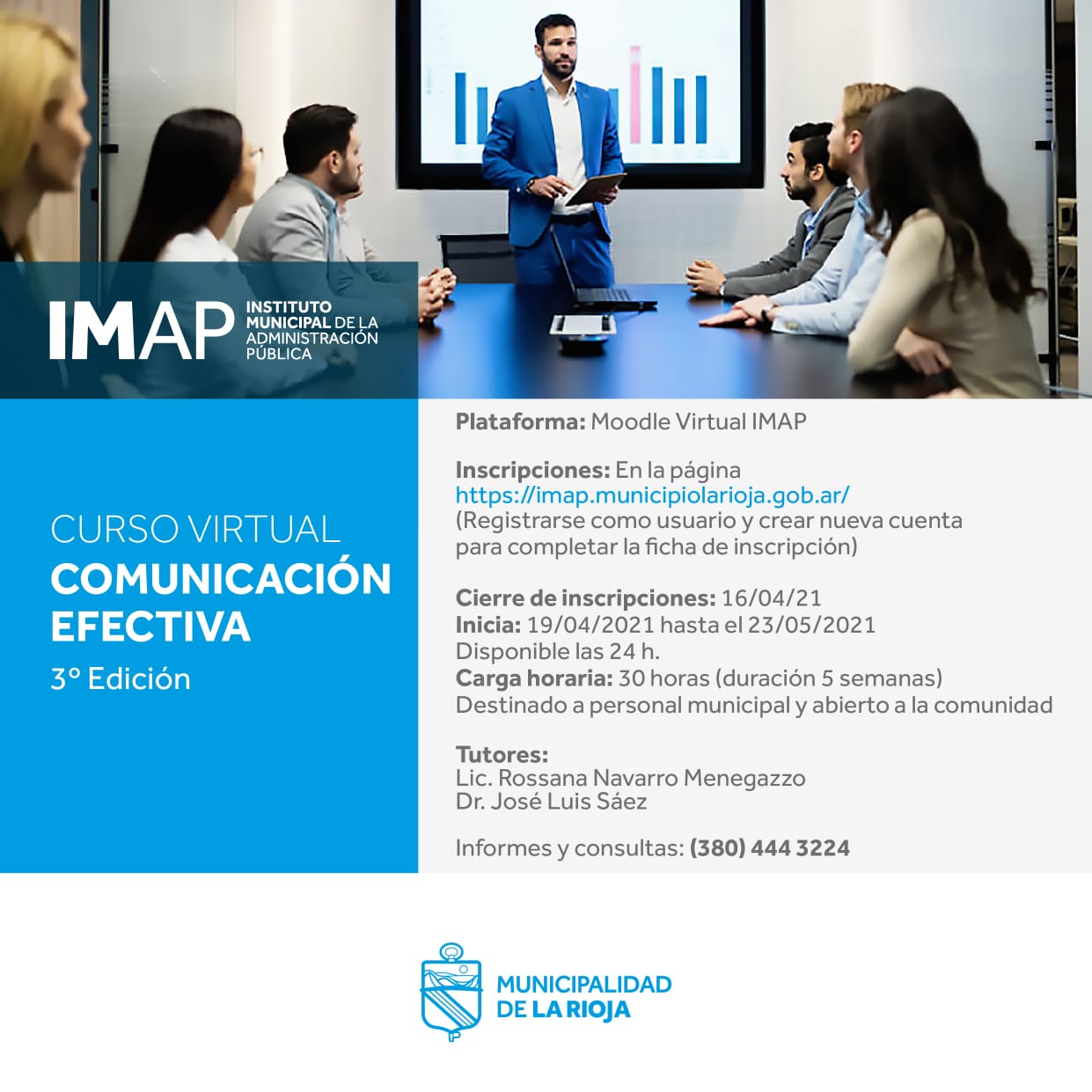 IMAP INSTITUTO MUNICIPAL DE LA ADMINISTRACIÓN PÚBLICA

CURSO VIRTUAL
COMUNICACIÓN EFECTIVA
3° Edición

Plataforma: Moodle Virtual IMAP

Inscripciones: En la página https://imap.municipiolarioja.gob.ar/ (Registrarse como usuario y crear nueva cuenta para completar la ficha de inscripción)

Cierre de inscripciones: 16/04/21
Inicia: 19/04/2021 hasta el 23/05/2021
Disponible las 24 h.
Carga horaria: 30 horas (duración 5 semanas)
Destinado a personal municipal y abierto a la comunidad

Tutores:
Lic. Rossana Navarro Menegazzo
Dr. José Luis Sáez

Informes y consultas: (380) 444 3224

MUNICIPALIDAD DE LA RIOJA